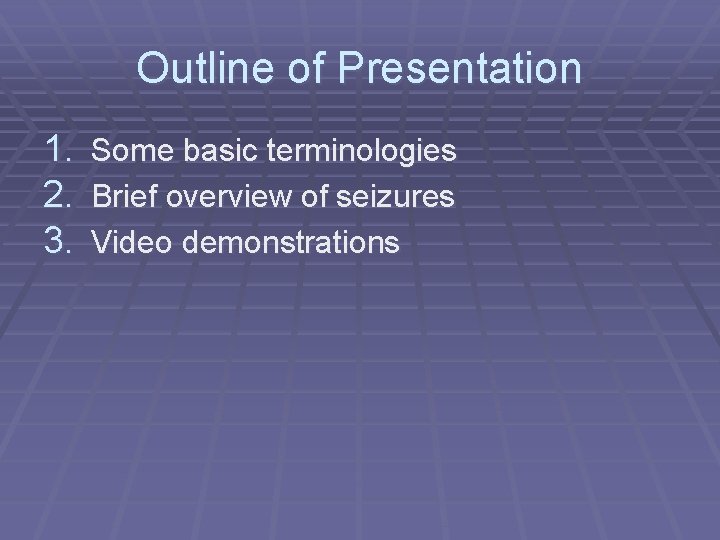 Outline of Presentation

1. Some basic terminologies
2. Brief overview of seizures
3. Video demonstrations